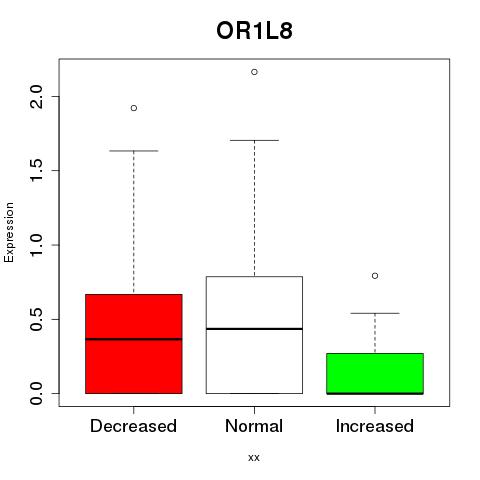 OR1L8

Expression

2.0
1.5
1.0
0.5
0.0

Decreased
Normal
Increased

xx